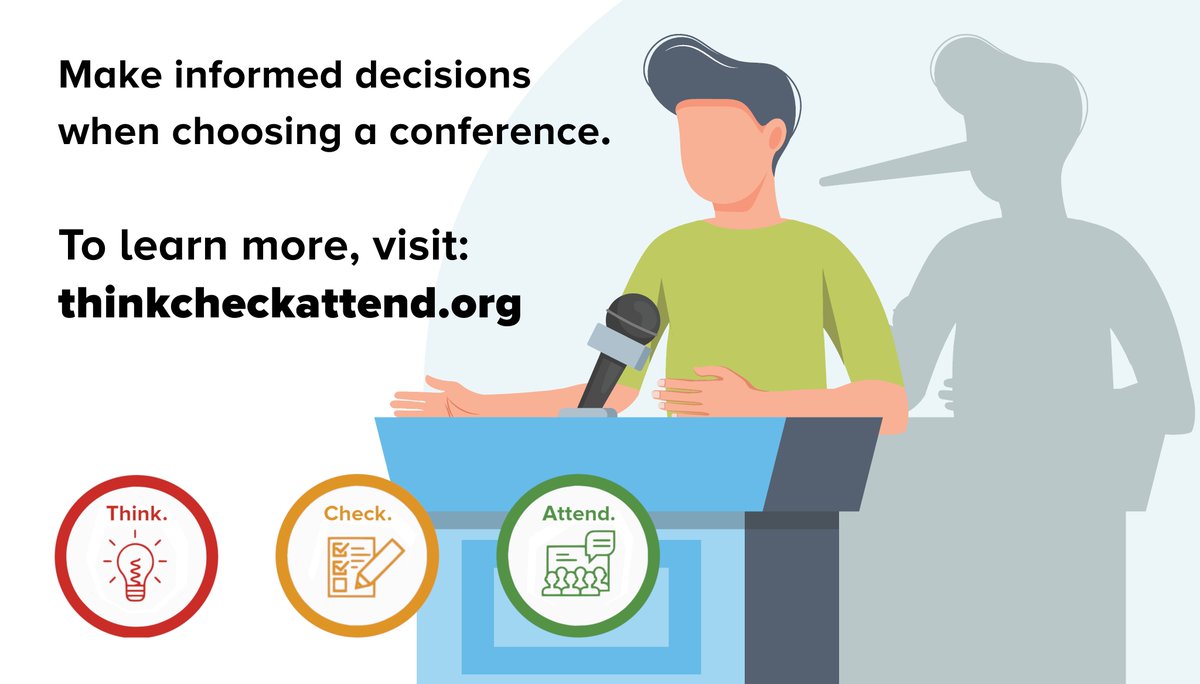 Make informed decisions when choosing a conference.

To learn more, visit:
thinkcheckattend.org

Think.

Check.

Attend.